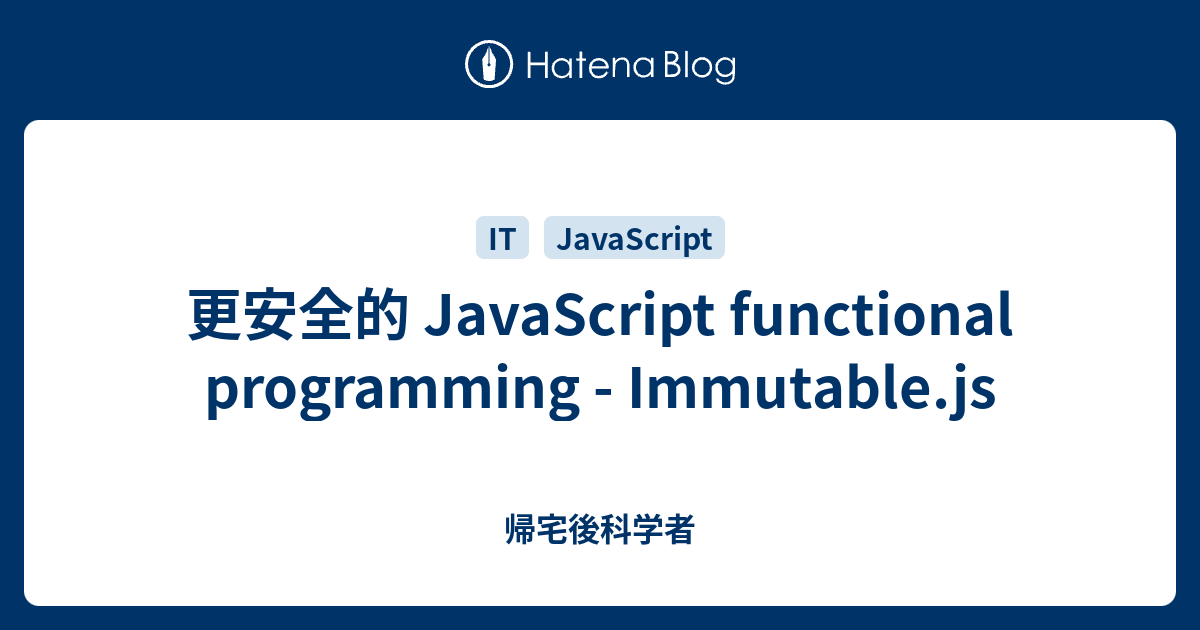 Hatena Blog

IT JavaScript

更安全的 JavaScript functional programming - Immutable.js

帰宅後科学者